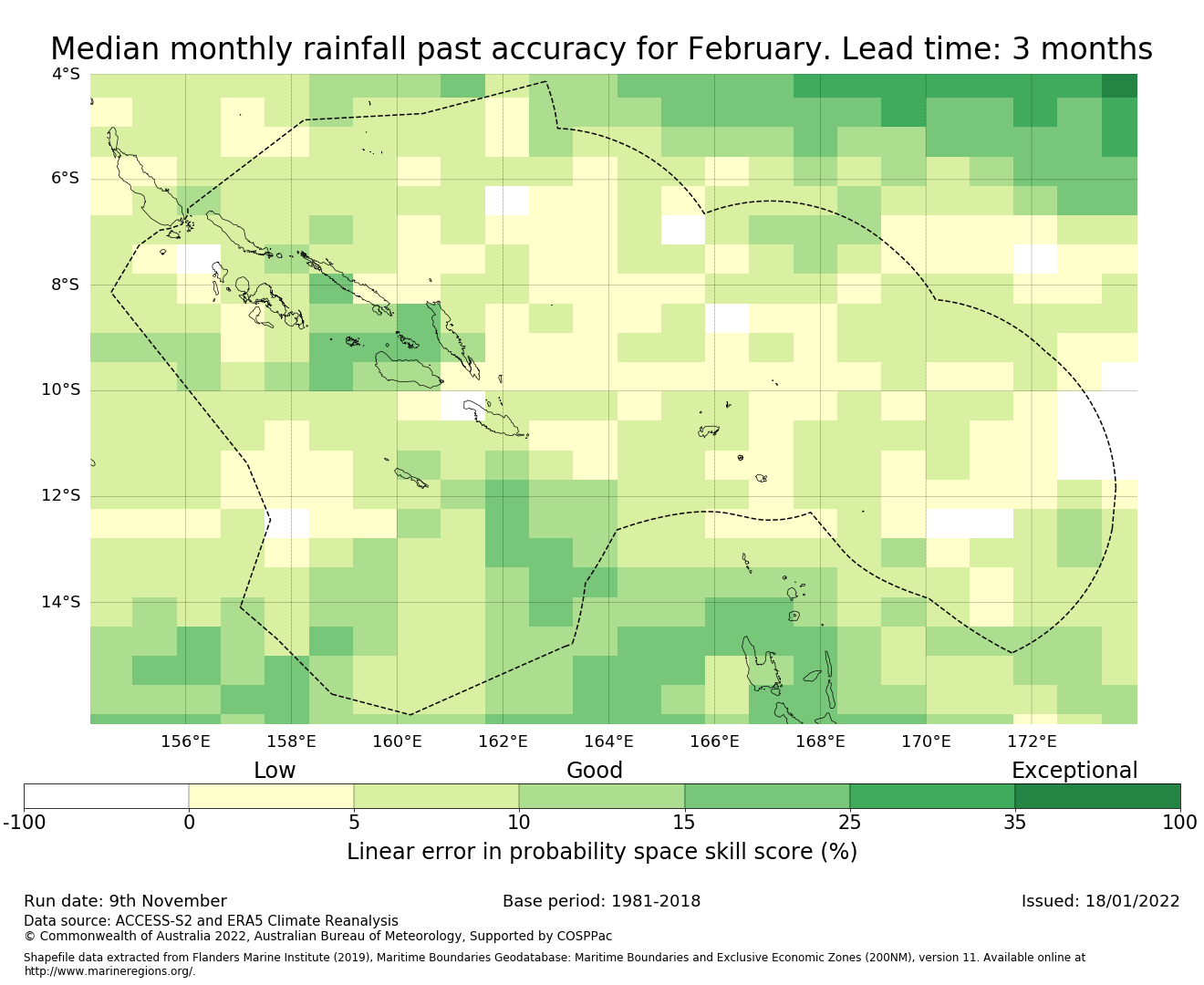 Median monthly rainfall past accuracy for February. Lead time: 3 months

4°S
6°S
8°S
10°S
12°S
14°S

156°E 158°E 160°E 162°E 164°E 166°E 168°E 170°E 172°E

Low Good Exceptional

-100 0 5 10 15 25 35 100

Linear error in probability space skill score (%)

Run date: 9th November
Base period: 1981-2018
Issued: 18/01/2022

Data source: ACCESS-S2 and ERA5 Climate Reanalysis
© Commonwealth of Australia 2022, Australian Bureau of Meteorology, Supported by COSPPac

Shapefile data extracted from Flanders Marine Institute (2019), Maritime Boundaries Geodatabase: Maritime Boundaries and Exclusive Economic Zones (200NM), version 11. Available online at http://www.marineregions.org/.